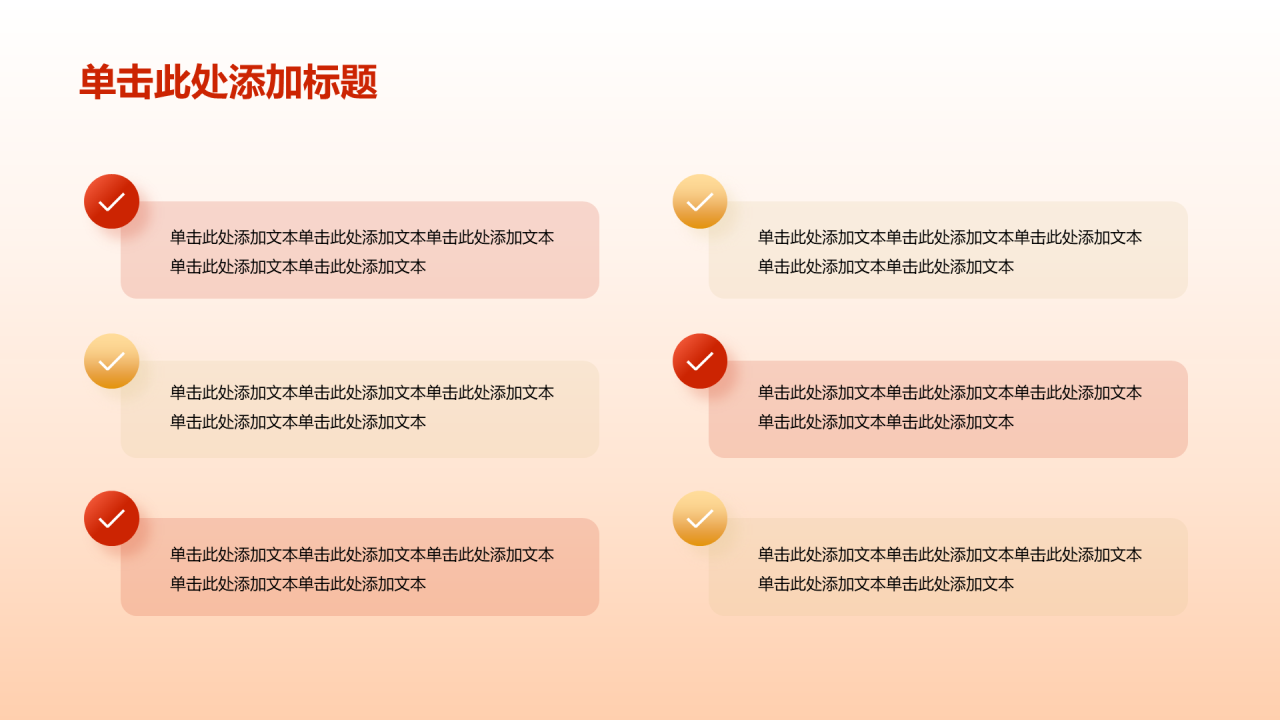 单击此处添加标题

单击此处添加文本单击此处添加文本单击此处添加文本单击此处添加文本单击此处添加文本

单击此处添加文本单击此处添加文本单击此处添加文本单击此处添加文本单击此处添加文本

单击此处添加文本单击此处添加文本单击此处添加文本单击此处添加文本单击此处添加文本

单击此处添加文本单击此处添加文本单击此处添加文本单击此处添加文本单击此处添加文本

单击此处添加文本单击此处添加文本单击此处添加文本单击此处添加文本单击此处添加文本

单击此处添加文本单击此处添加文本单击此处添加文本单击此处添加文本单击此处添加文本